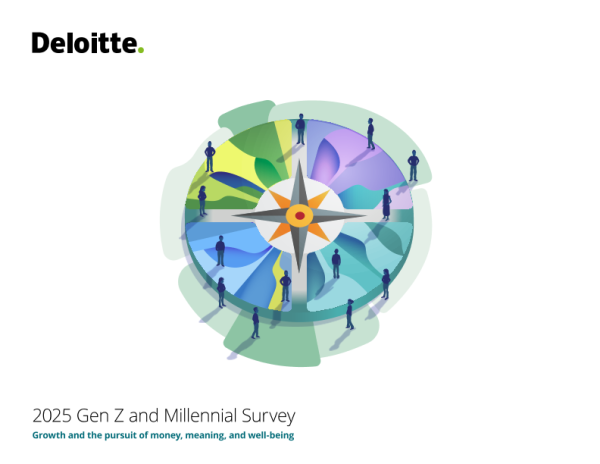 Deloitte.

2025 Gen Z and Millennial Survey

Growth and the pursuit of money, meaning, and well-being